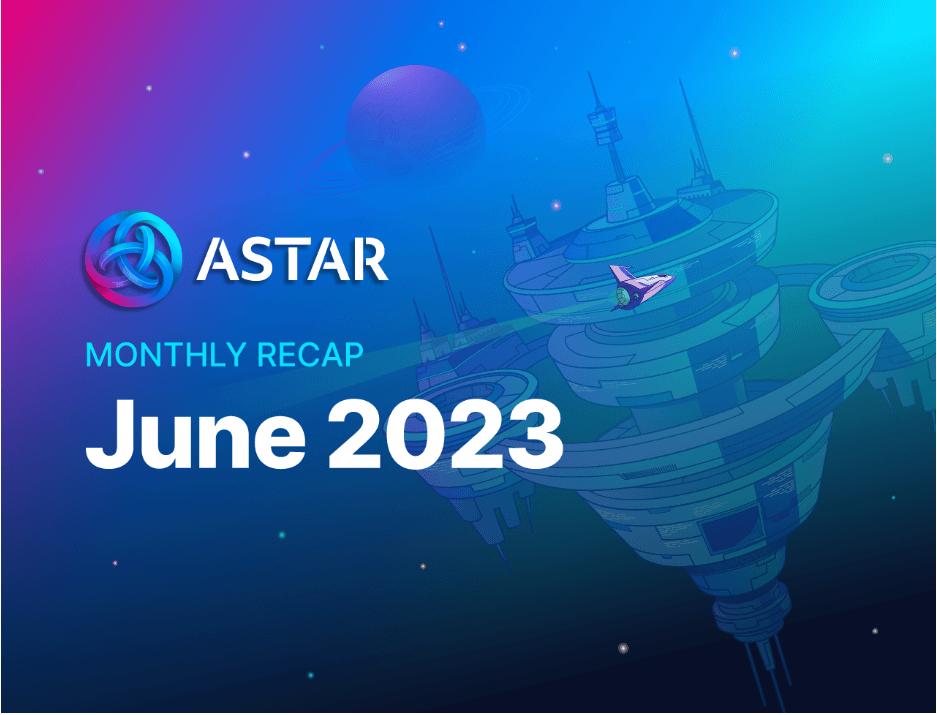 ASTAR

MONTHLY RECAP

June 2023